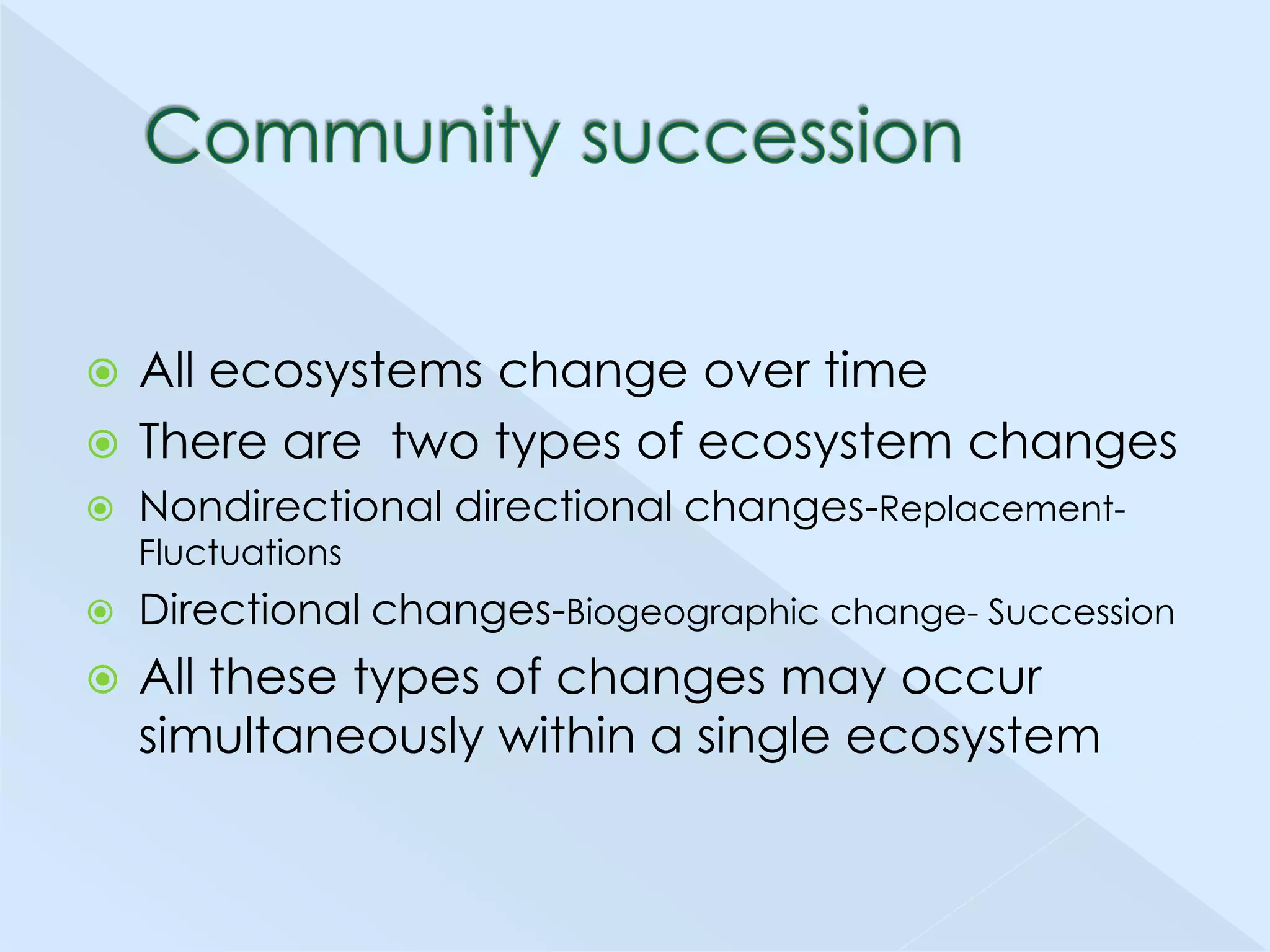 Community succession

All ecosystems change over time

There are  two types of ecosystem changes

Nondirectional directional changes-Replacement-Fluctuations

Directional changes-Biogeographic change- Succession

All these types of changes may occur simultaneously within a single ecosystem